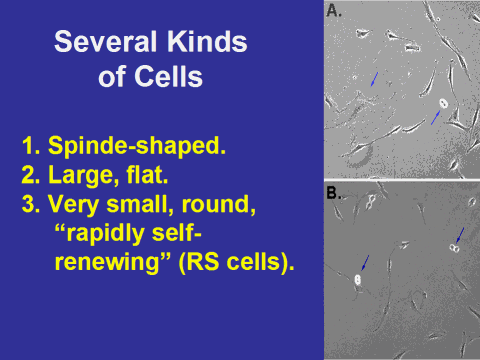 Several Kinds of Cells

1. Spinde-shaped.
2. Large, flat.
3. Very small, round, “rapidly self-renewing” (RS cells).

A.

B.